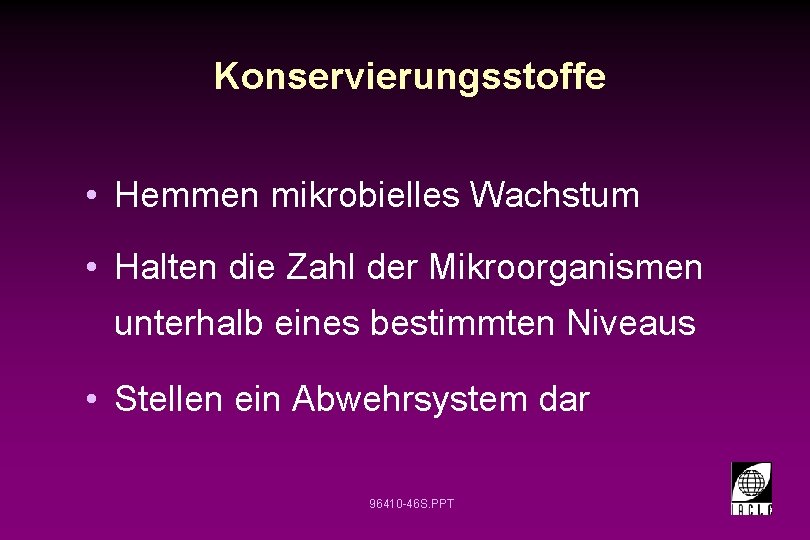 Konservierungsstoffe

• Hemmen mikrobielles Wachstum

• Halten die Zahl der Mikroorganismen unterhalb eines bestimmten Niveaus

• Stellen ein Abwehrsystem dar

96410-46S.PPT

IACLE